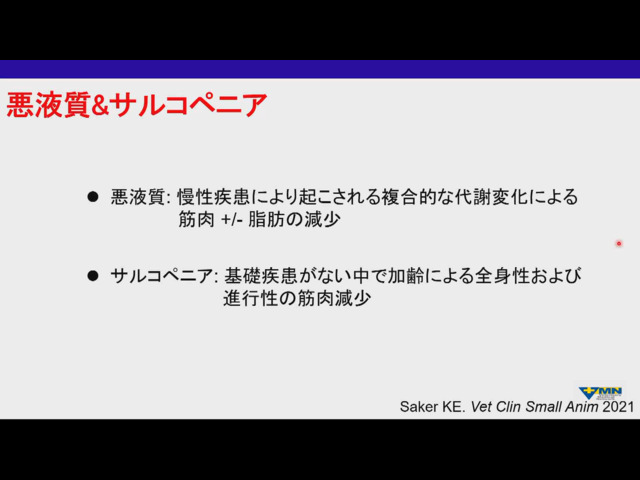 悪液質&サルコペニア

● 悪液質: 慢性疾患により起こされる複合的な代謝変化による筋肉 +/- 脂肪の減少

● サルコペニア: 基礎疾患がない中で加齢による全身性および進行性の筋肉減少

VMN

Saker KE. Vet Clin Small Anim 2021